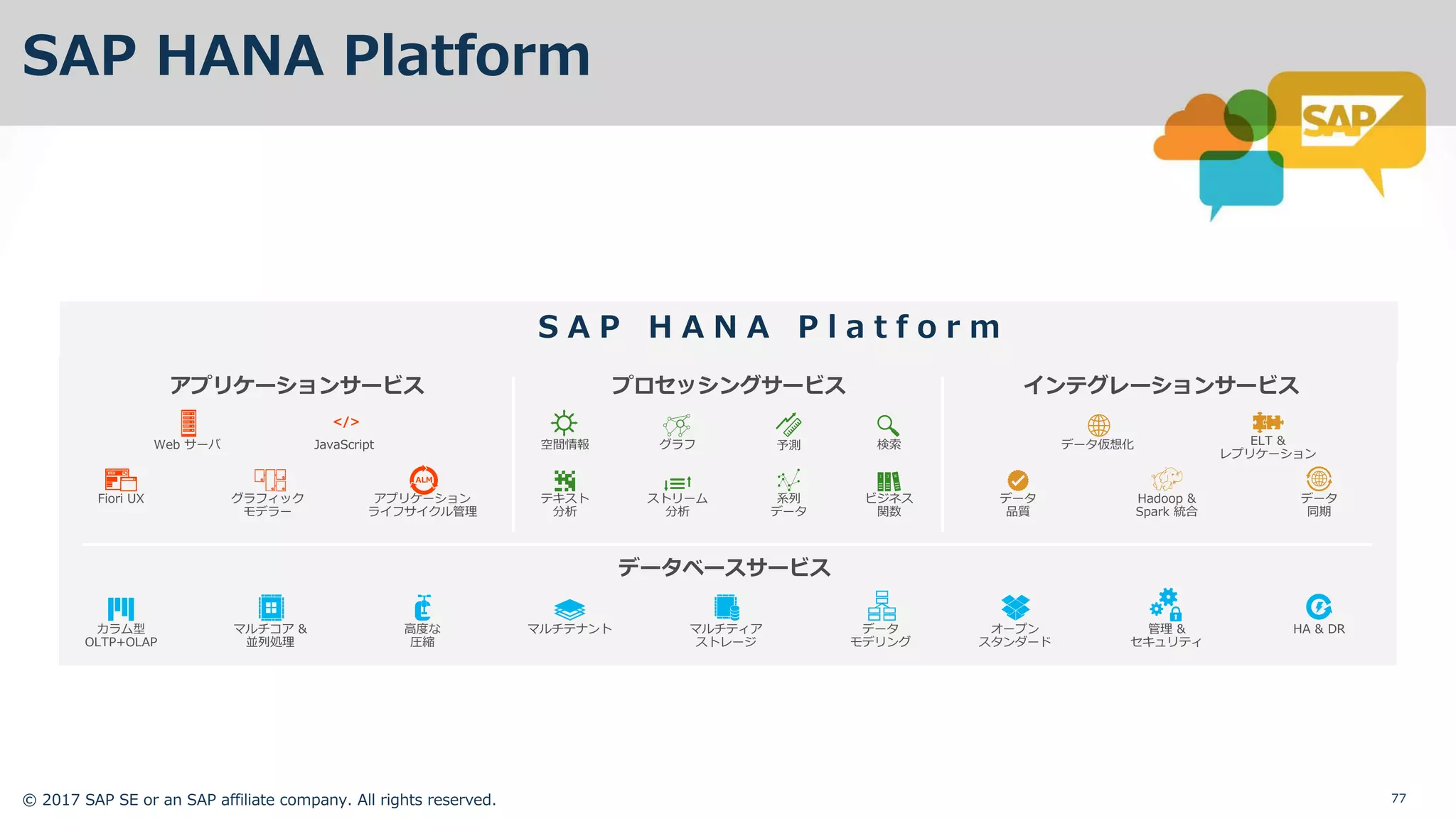 SAP HANA Platform

SAP

SAP HANA Platform

アプリケーションサービス

Web サーバ

</>

JavaScript

Fiori UX

グラフィック モデラー

ALM

アプリケーション ライフサイクル管理

プロセッシングサービス

空間情報

グラフ

予測

検索

テキスト 分析

ストリーム 分析

系列 データ

ビジネス 関数

インテグレーションサービス

データ仮想化

ELT & レプリケーション

データ 品質

Hadoop & Spark 統合

データ 同期

データベースサービス

カラム型 OLTP+OLAP

マルチコア & 並列処理

高度な 圧縮

マルチテナント

マルチティア ストレージ

データ モデリング

オープン スタンダード

管理 & セキュリティ

HA & DR

© 2017 SAP SE or an SAP affiliate company. All rights reserved.

77